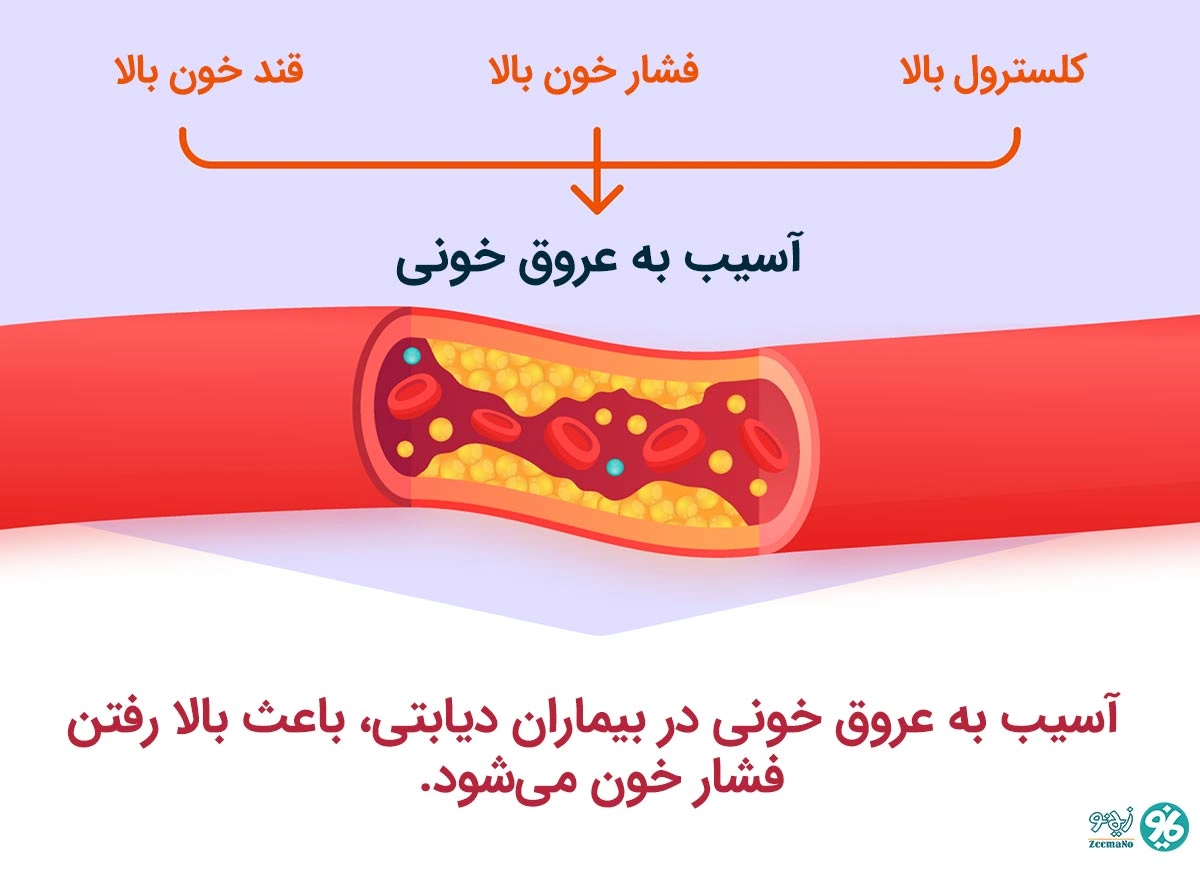 کلسترول بالا فشار خون بالا قند خون بالا

آسیب به عروق خونی

آسیب به عروق خونی در بیماران دیابتی، باعث بالا رفتن فشار خون می‌شود.

زیمنو
ZeemaNo